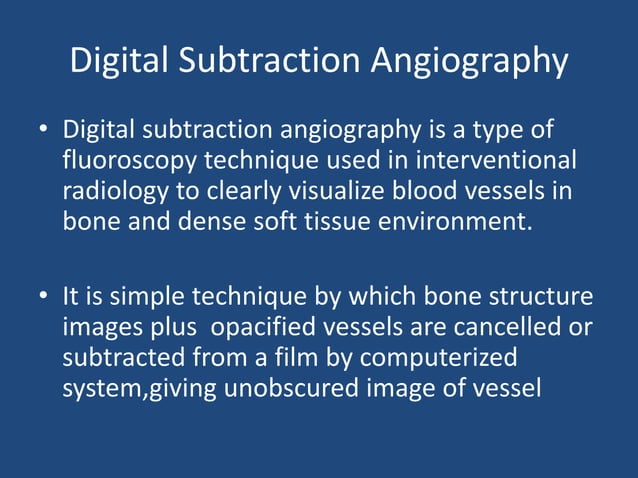 Digital Subtraction Angiography

• Digital subtraction angiography is a type of fluoroscopy technique used in interventional radiology to clearly visualize blood vessels in bone and dense soft tissue environment.

• It is simple technique by which bone structure images plus  opacified vessels are cancelled or subtracted from a film by computerized system,giving unobscured image of vessel